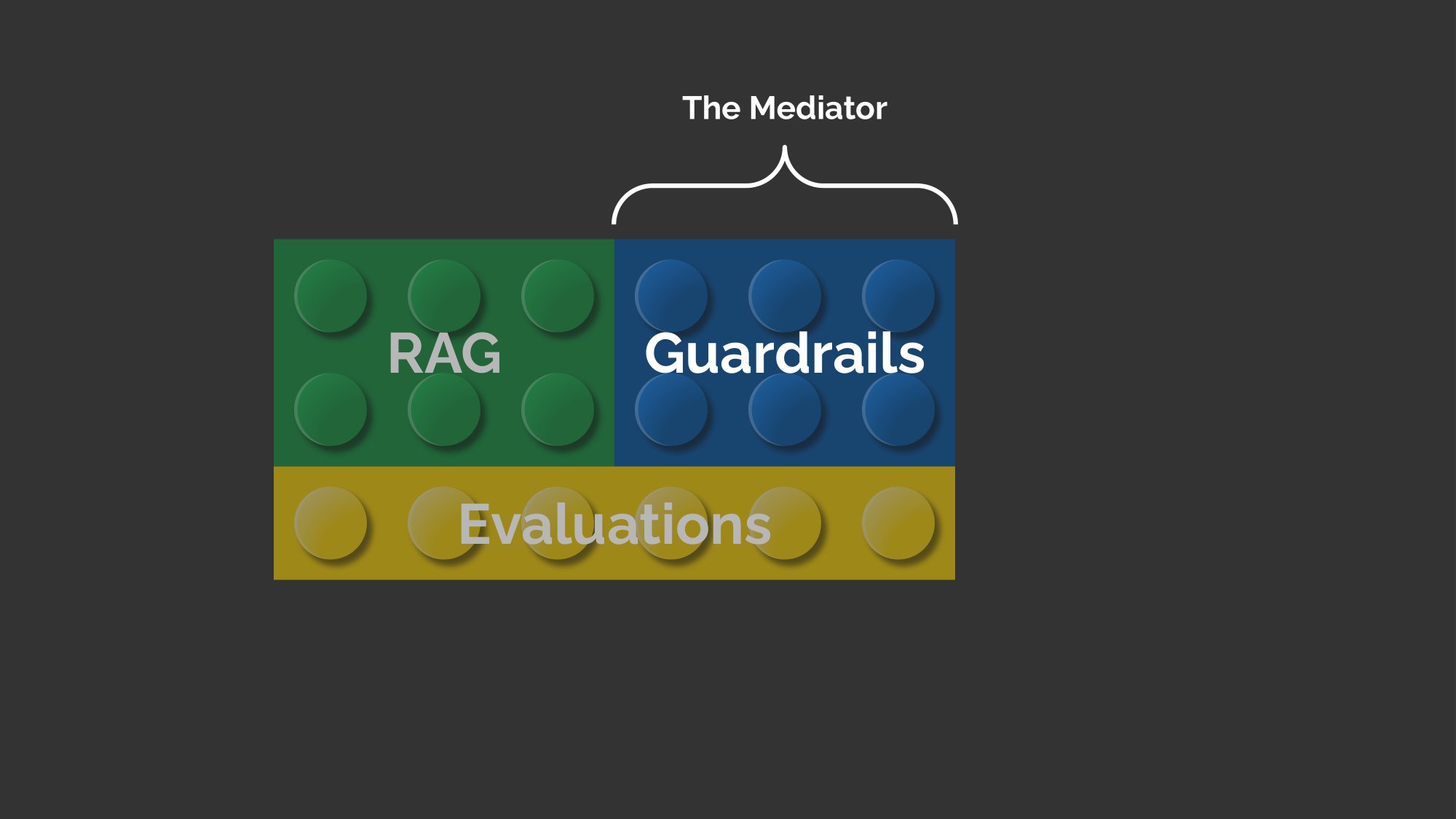 The Mediator

RAG

Guardrails

Evaluations